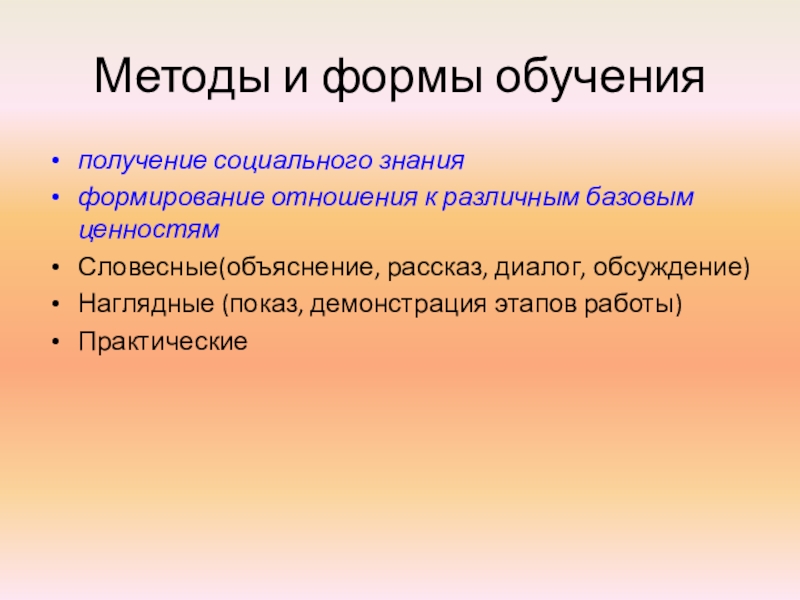 Методы и формы обучения

• получение социального знания
• формирование отношения к различным базовым ценностям
• Словесные(объяснение, рассказ, диалог, обсуждение)
• Наглядные (показ, демонстрация этапов работы)
• Практические